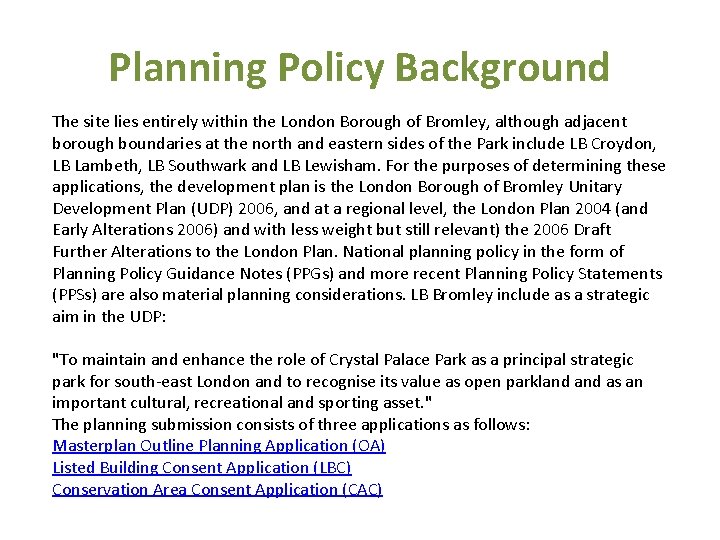 Planning Policy Background

The site lies entirely within the London Borough of Bromley, although adjacent borough boundaries at the north and eastern sides of the Park include LB Croydon, LB Lambeth, LB Southwark and LB Lewisham. For the purposes of determining these applications, the development plan is the London Borough of Bromley Unitary Development Plan (UDP) 2006, and at a regional level, the London Plan 2004 (and Early Alterations 2006) and with less weight but still relevant) the 2006 Draft Further Alterations to the London Plan. National planning policy in the form of Planning Policy Guidance Notes (PPGs) and more recent Planning Policy Statements (PPSs) are also material planning considerations. LB Bromley include as a strategic aim in the UDP:

"To maintain and enhance the role of Crystal Palace Park as a principal strategic park for south-east London and to recognise its value as open parkland and as an important cultural, recreational and sporting asset."
The planning submission consists of three applications as follows:
Masterplan Outline Planning Application (OA)
Listed Building Consent Application (LBC)
Conservation Area Consent Application (CAC)